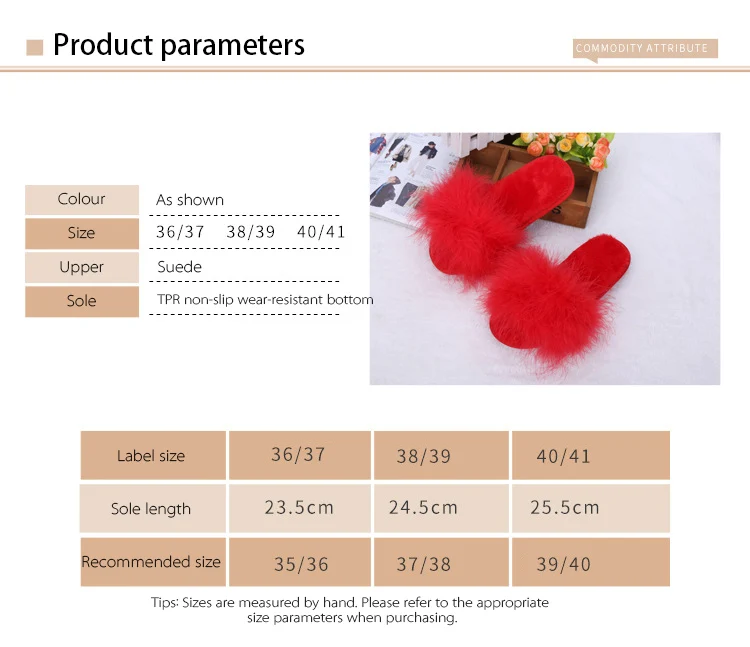 Product parameters

COMMODITY ATTRIBUTE

Colour
As shown

Size
36/37 38/39 40/41

Upper
Suede

Sole
TPR non-slip wear-resistant bottom

| Label size | 36/37 | 38/39 | 40/41 |
|---|---|---|---|
| Sole length | 23.5cm | 24.5cm | 25.5cm |
| Recommended size | 35/36 | 37/38 | 39/40 |

Tips: Sizes are measured by hand. Please refer to the appropriate size parameters when purchasing.